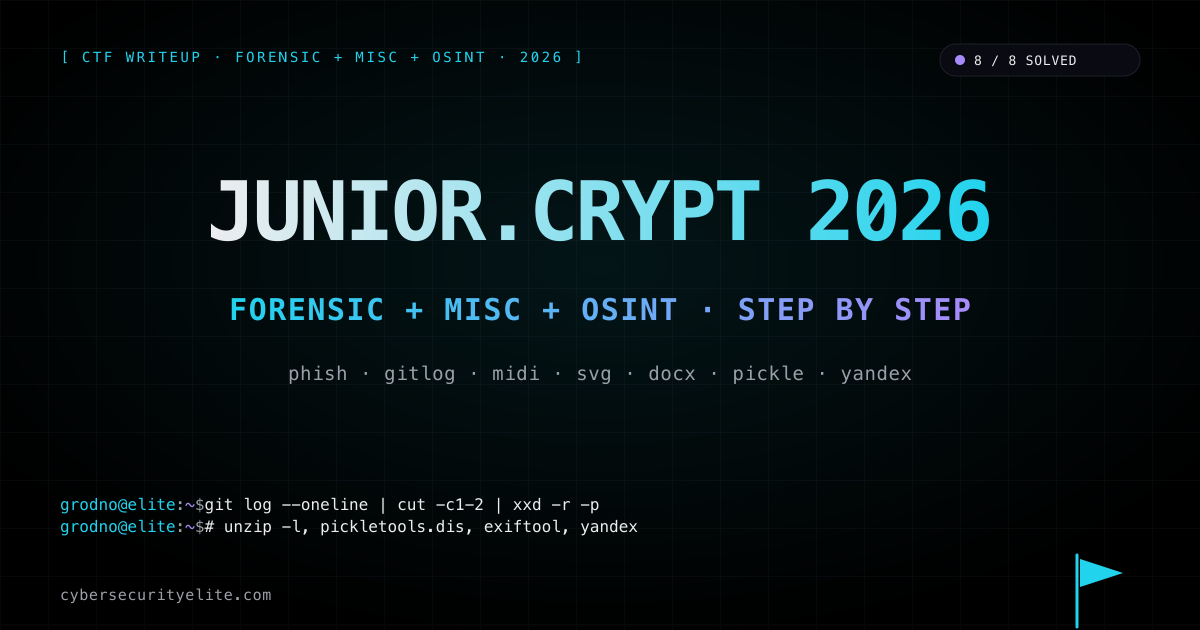 [ CTF WRITEUP · FORENSIC + MISC + OSINT · 2026 ]

8 / 8 SOLVED

JUNIOR.CRYPT 2026

FORENSIC + MISC + OSINT · STEP BY STEP

phish · gitlog · midi · svg · docx · pickle · yandex

grodno@elite:~$git log --oneline | cut -c1-2 | xxd -r -p
grodno@elite:~$# unzip -l, pickletools.dis, exiftool, yandex

cybersecurityelite.com